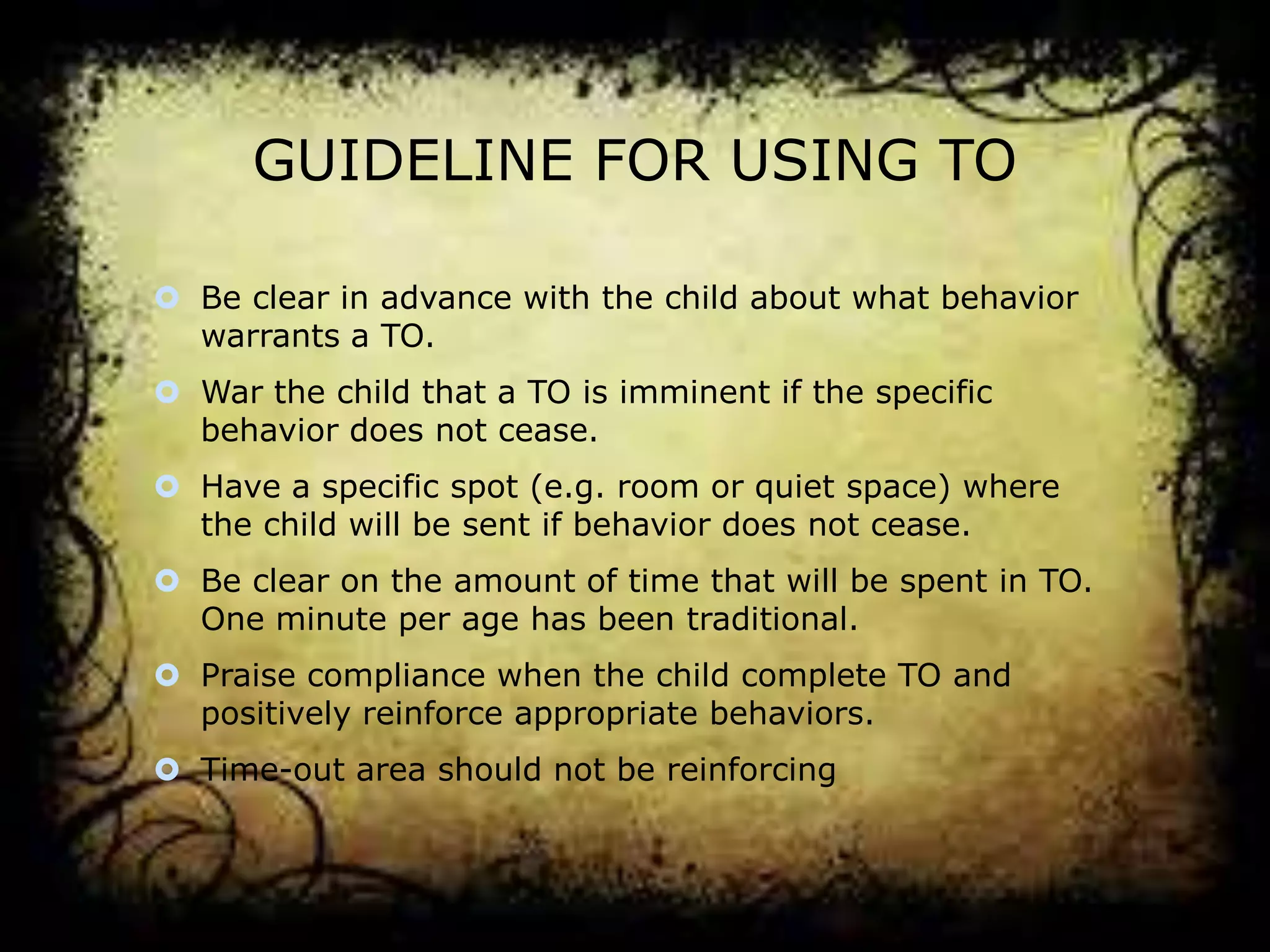 GUIDELINE FOR USING TO

Be clear in advance with the child about what behavior warrants a TO.

War the child that a TO is imminent if the specific behavior does not cease.

Have a specific spot (e.g. room or quiet space) where the child will be sent if behavior does not cease.

Be clear on the amount of time that will be spent in TO. One minute per age has been traditional.

Praise compliance when the child complete TO and positively reinforce appropriate behaviors.

Time-out area should not be reinforcing